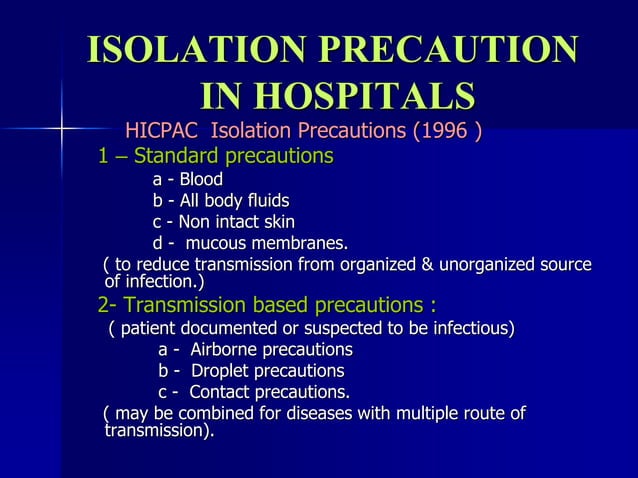 ISOLATION PRECAUTION IN HOSPITALS

HICPAC Isolation Precautions (1996 )

1 – Standard precautions

a - Blood

b - All body fluids

c - Non intact skin

d - mucous membranes.

( to reduce transmission from organized & unorganized source of infection.)

2- Transmission based precautions :

( patient documented or suspected to be infectious)

a - Airborne precautions

b - Droplet precautions

c - Contact precautions.

( may be combined for diseases with multiple route of transmission).